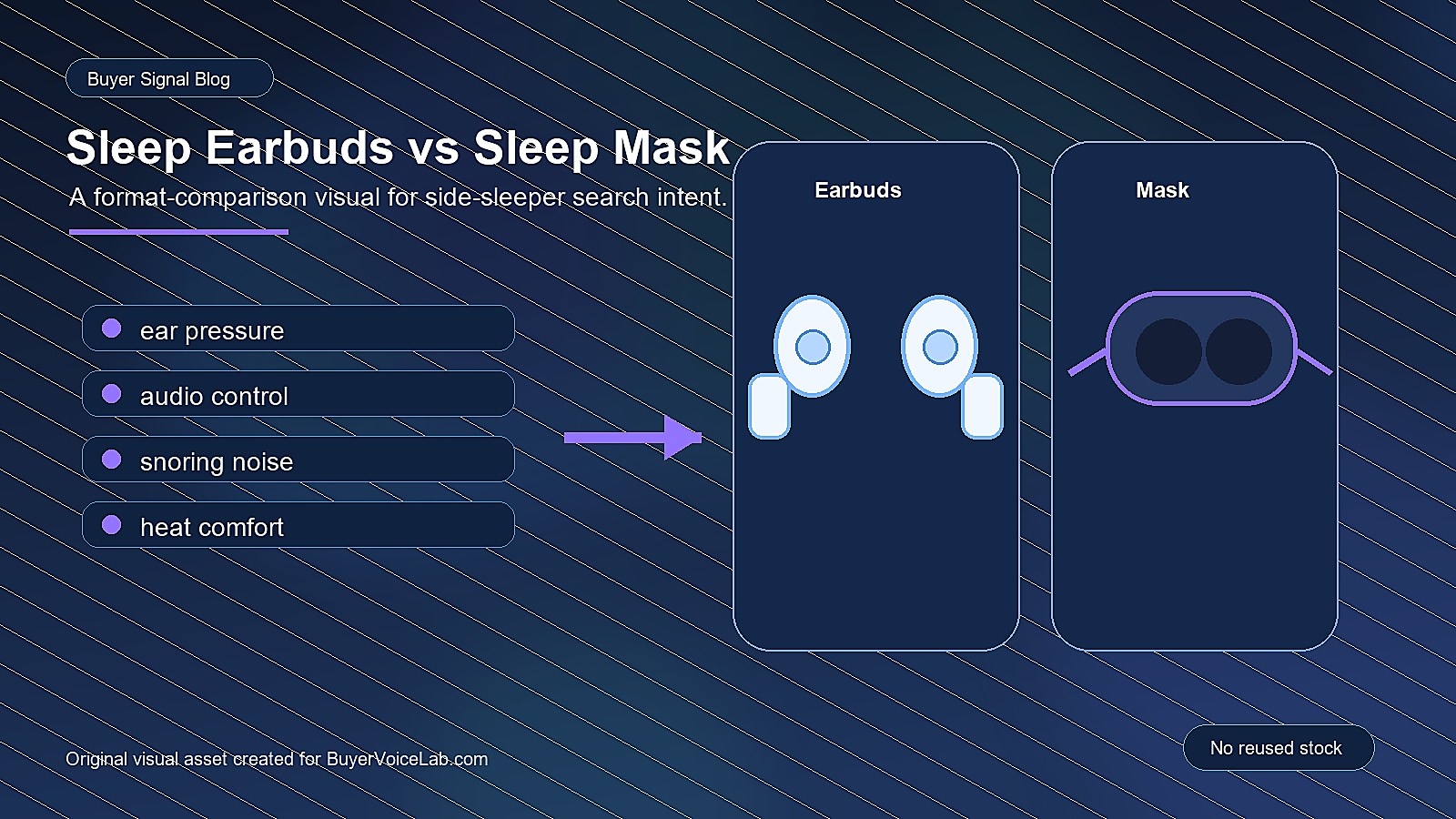 Buyer Signal Blog

Sleep Earbuds vs Sleep Mask

A format-comparison visual for side-sleeper search intent.

ear pressure

audio control

snoring noise

heat comfort

Earbuds

Mask

Original visual asset created for BuyerVoiceLab.com

No reused stock